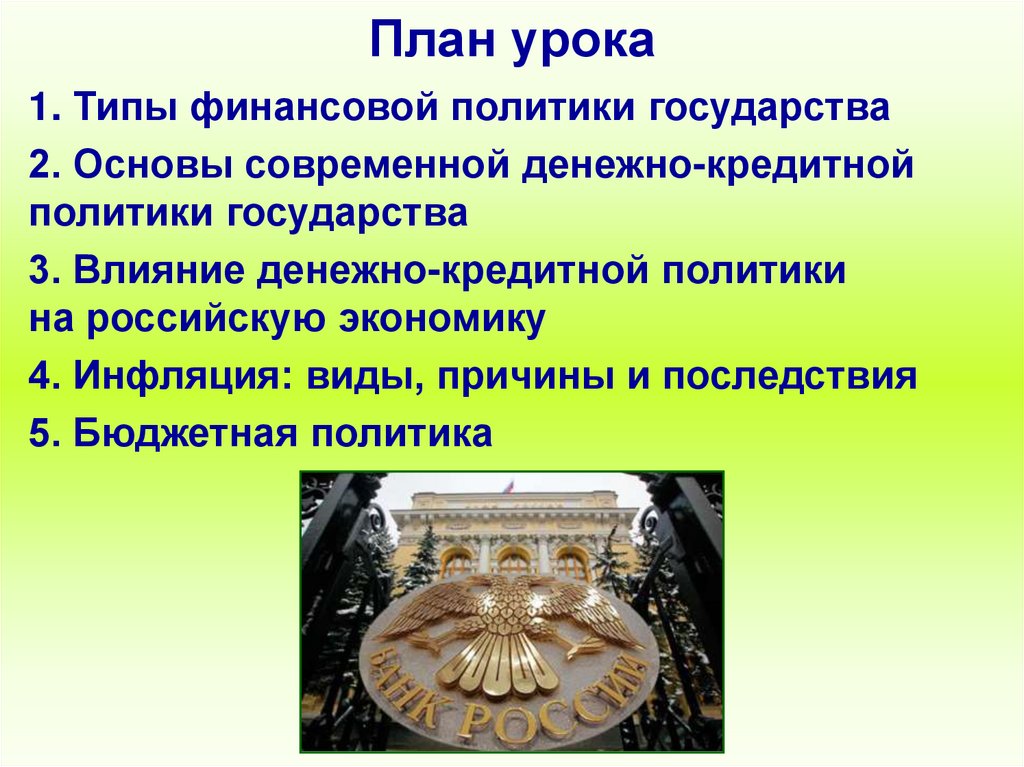 План урока

1. Типы финансовой политики государства

2. Основы современной денежно-кредитной политики государства

3. Влияние денежно-кредитной политики на российскую экономику

4. Инфляция: виды, причины и последствия

5. Бюджетная политика

БАНК РОССИИ